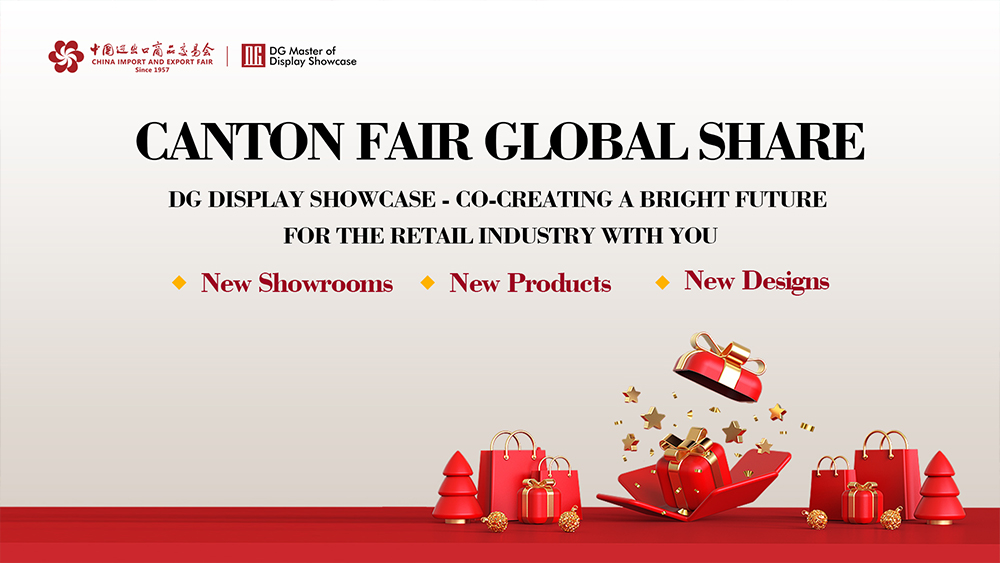 中国进出口商品交易会
CHINA IMPORT AND EXPORT FAIR
Since 1957

DG Master of Display Showcase

CANTON FAIR GLOBAL SHARE

DG DISPLAY SHOWCASE - CO-CREATING A BRIGHT FUTURE FOR THE RETAIL INDUSTRY WITH YOU

New Showrooms
New Products
New Designs